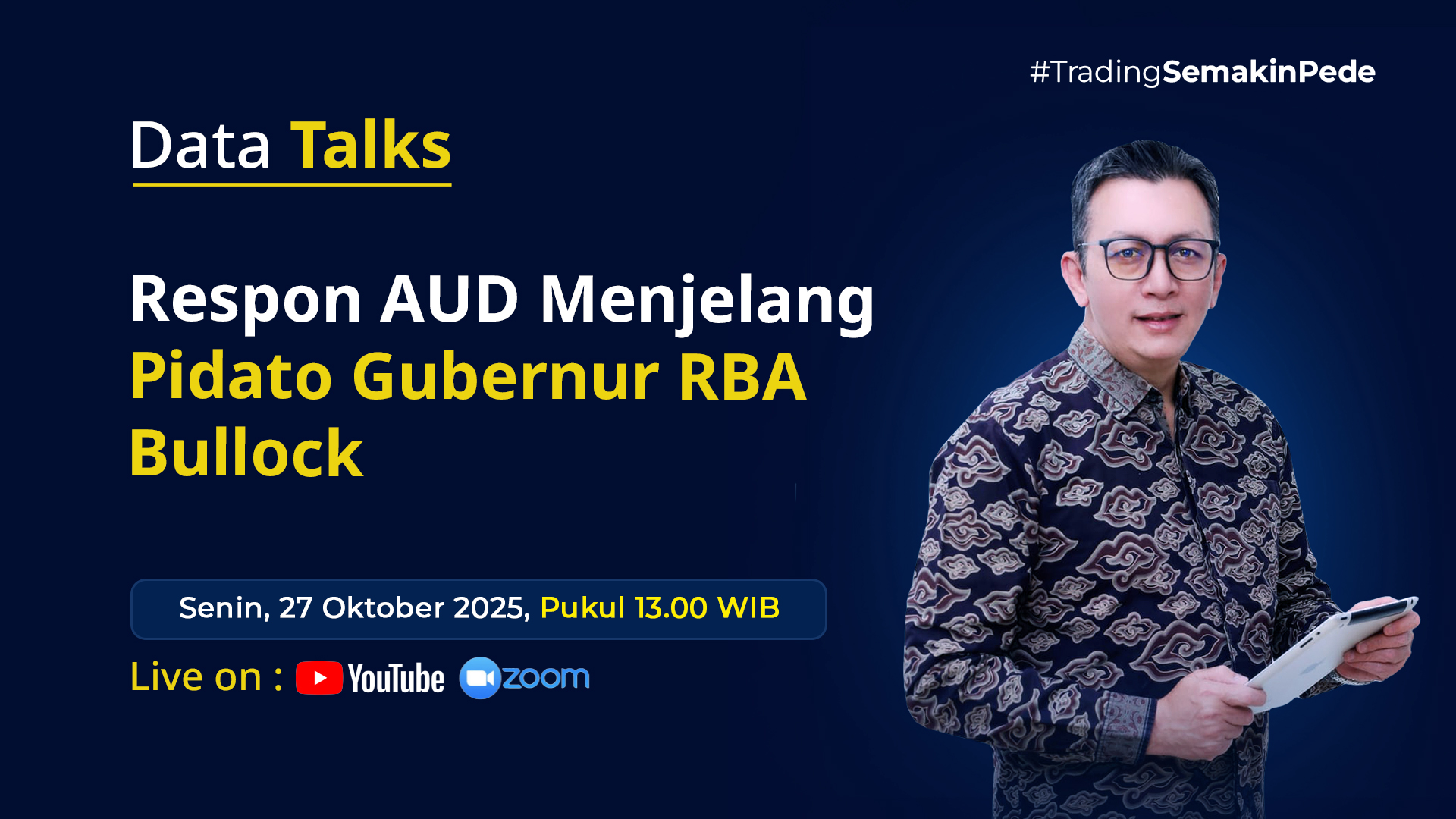 #TradingSemakinPede

Data Talks

Respon AUD Menjelang Pidato Gubernur RBA Bullock

Senin, 27 Oktober 2025, Pukul 13.00 WIB

Live on : YouTube zoom